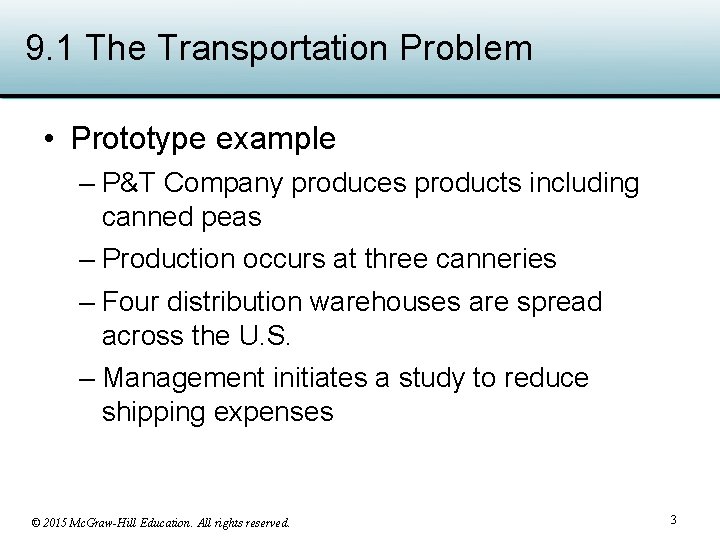 9.1 The Transportation Problem

• Prototype example

– P&T Company produces products including canned peas

– Production occurs at three canneries

– Four distribution warehouses are spread across the U.S.

– Management initiates a study to reduce shipping expenses

© 2015 McGraw-Hill Education. All rights reserved.

3